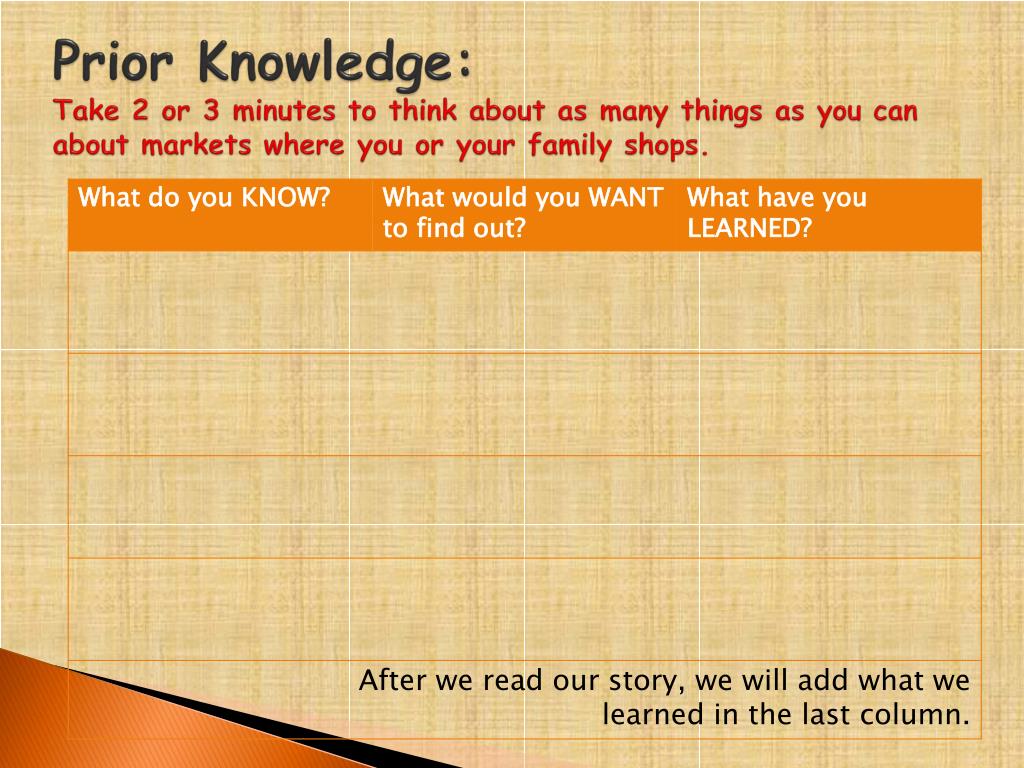 Prior Knowledge:
Take 2 or 3 minutes to think about as many things as you can about markets where you or your family shops.

| What do you KNOW? | What would you WANT to find out? | What have you LEARNED? |
|---|---|---|
| | | |
| | | |
| | | |
| | | |

After we read our story, we will add what we learned in the last column.